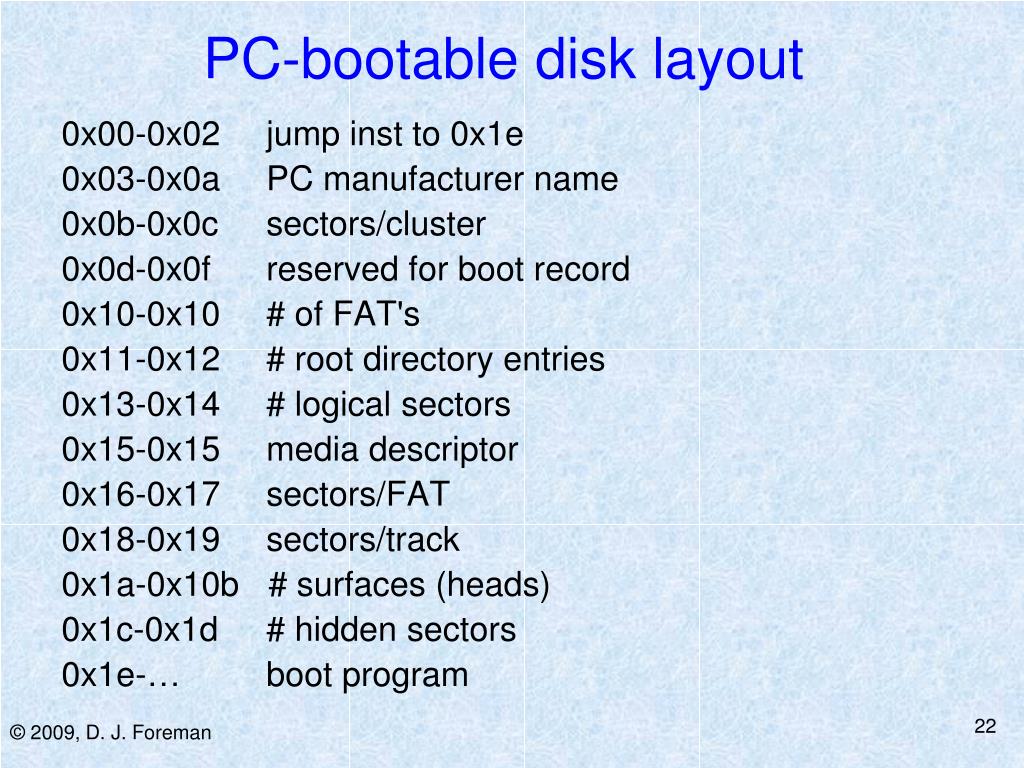 PC-bootable disk layout

0x00-0x02 jump inst to 0x1e
0x03-0x0a PC manufacturer name
0x0b-0x0c sectors/cluster
0x0d-0x0f reserved for boot record
0x10-0x10 # of FAT's
0x11-0x12 # root directory entries
0x13-0x14 # logical sectors
0x15-0x15 media descriptor
0x16-0x17 sectors/FAT
0x18-0x19 sectors/track
0x1a-0x10b # surfaces (heads)
0x1c-0x1d # hidden sectors
0x1e-… boot program

© 2009, D. J. Foreman

22